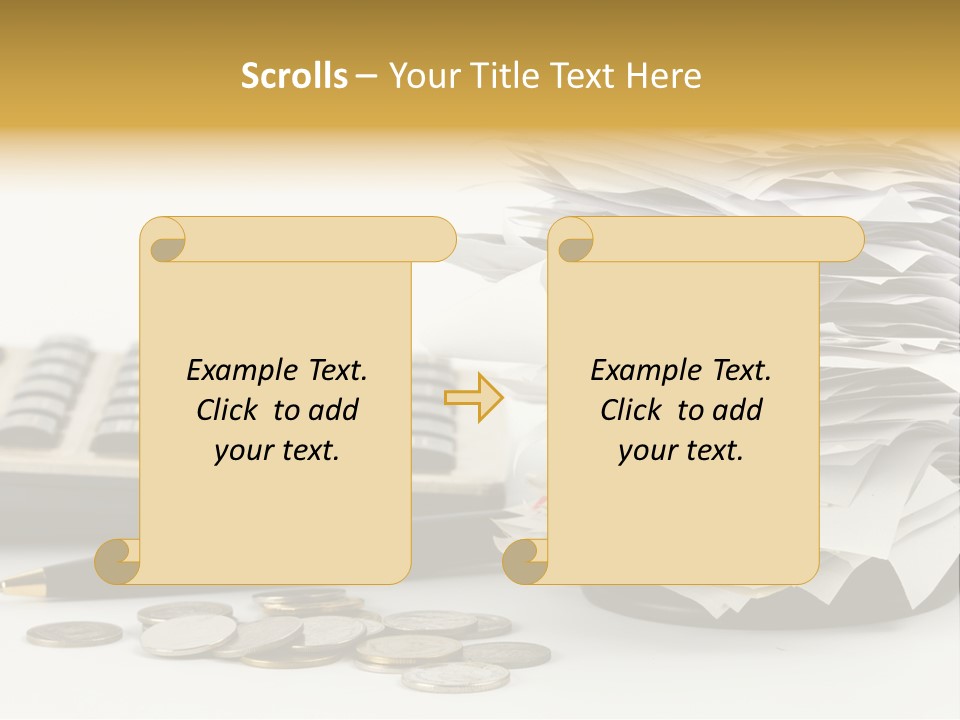 Scrolls – Your Title Text Here

Example Text. Click to add your text.

Example Text. Click to add your text.